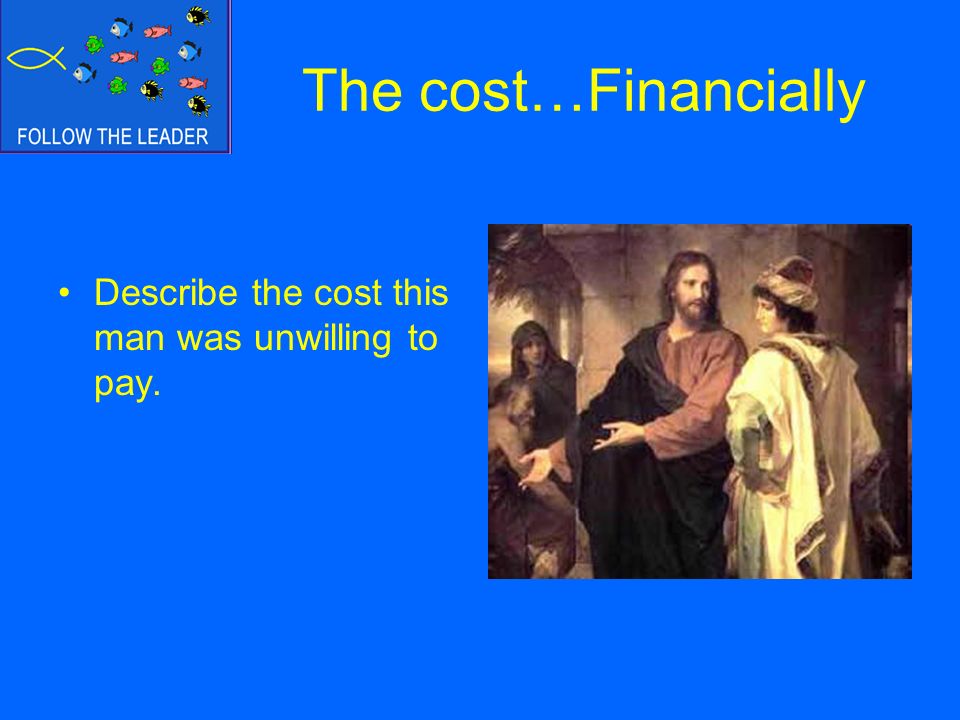 FOLLOW THE LEADER

The cost…Financially

• Describe the cost this man was unwilling to pay.